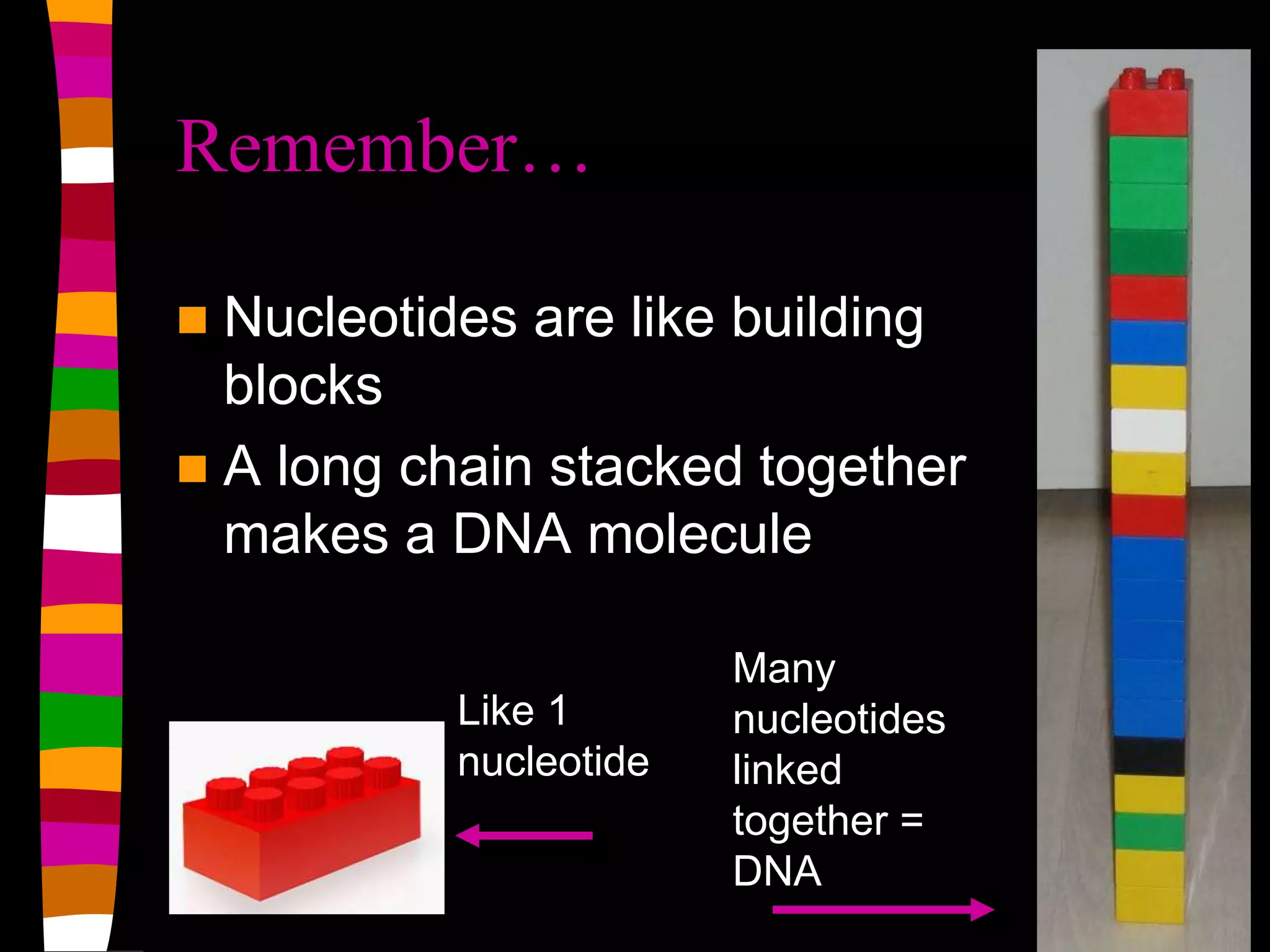 Remember…

Nucleotides are like building blocks

A long chain stacked together makes a DNA molecule

Like 1 nucleotide

Many nucleotides linked together = DNA